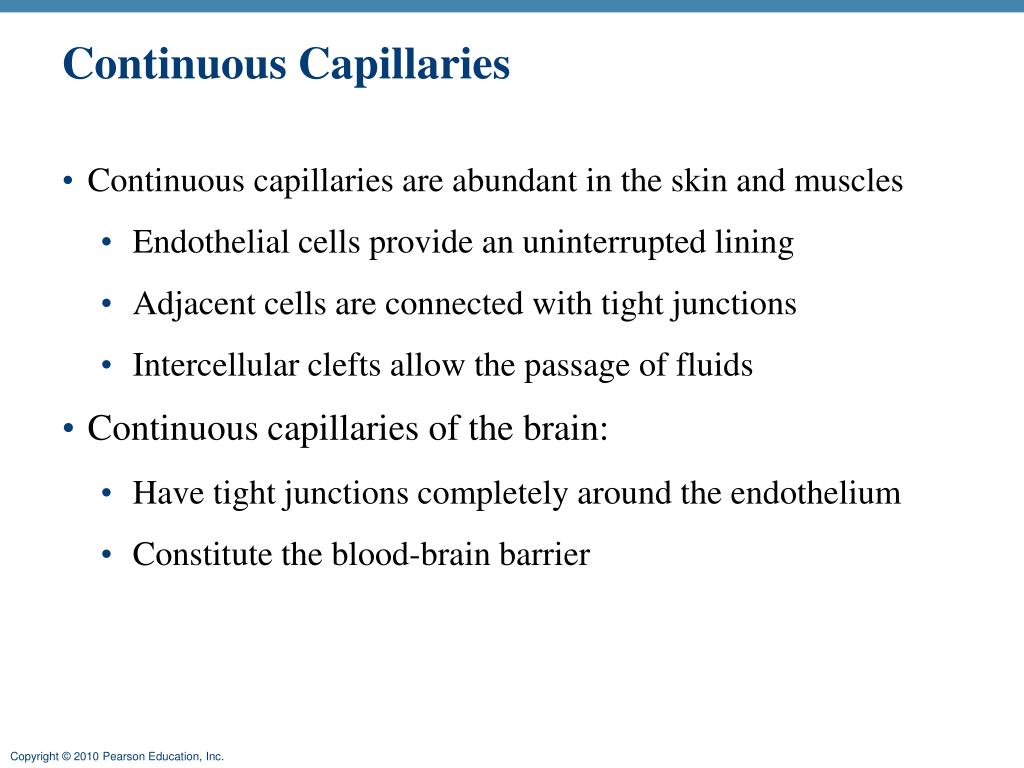 Continuous Capillaries

• Continuous capillaries are abundant in the skin and muscles
  • Endothelial cells provide an uninterrupted lining
  • Adjacent cells are connected with tight junctions
  • Intercellular clefts allow the passage of fluids
• Continuous capillaries of the brain:
  • Have tight junctions completely around the endothelium
  • Constitute the blood-brain barrier

Copyright © 2010 Pearson Education, Inc.